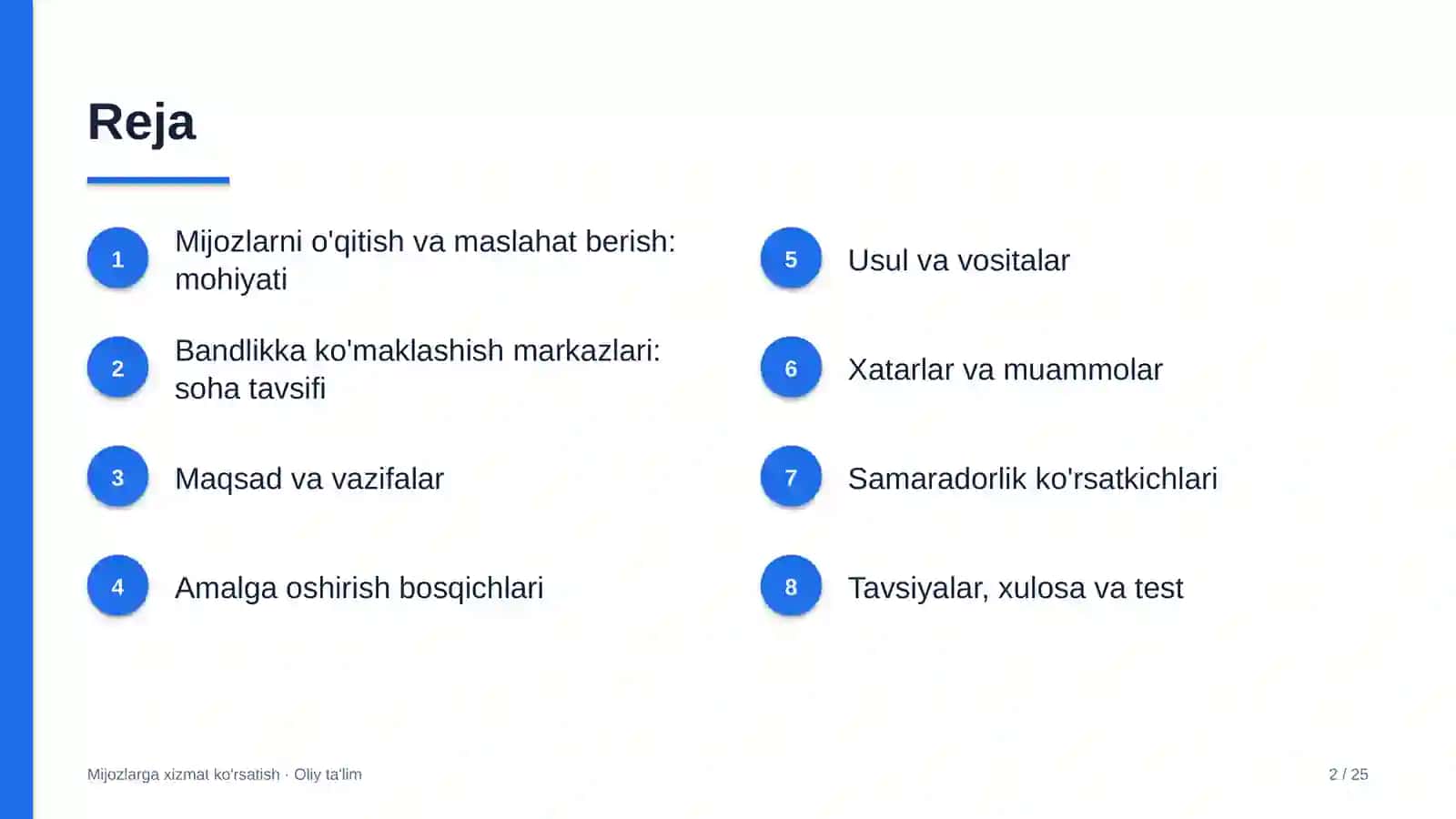 Reja

1
Mijozlarni o'qitish va maslahat berish: mohiyati

2
Bandlikka ko'maklashish markazlari: soha tavsifi

3
Maqsad va vazifalar

4
Amalga oshirish bosqichlari

5
Usul va vositalar

6
Xatarlar va muammolar

7
Samaradorlik ko'rsatkichlari

8
Tavsiyalar, xulosa va test

Mijozlarga xizmat ko'rsatish · Oliy ta'lim

2 / 25